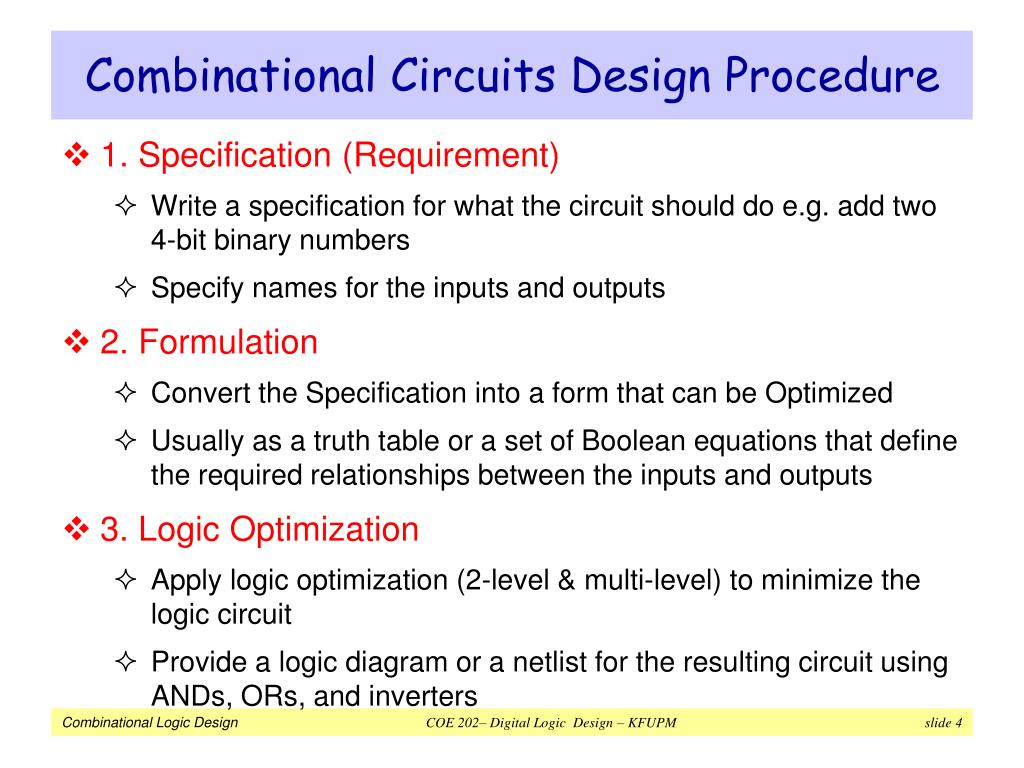 Combinational Circuits Design Procedure

❖ 1. Specification (Requirement)

✧ Write a specification for what the circuit should do e.g. add two 4-bit binary numbers

✧ Specify names for the inputs and outputs

❖ 2. Formulation

✧ Convert the Specification into a form that can be Optimized

✧ Usually as a truth table or a set of Boolean equations that define the required relationships between the inputs and outputs

❖ 3. Logic Optimization

✧ Apply logic optimization (2-level & multi-level) to minimize the logic circuit

✧ Provide a logic diagram or a netlist for the resulting circuit using ANDs, ORs, and inverters

Combinational Logic Design COE 202– Digital Logic Design – KFUPM slide 4